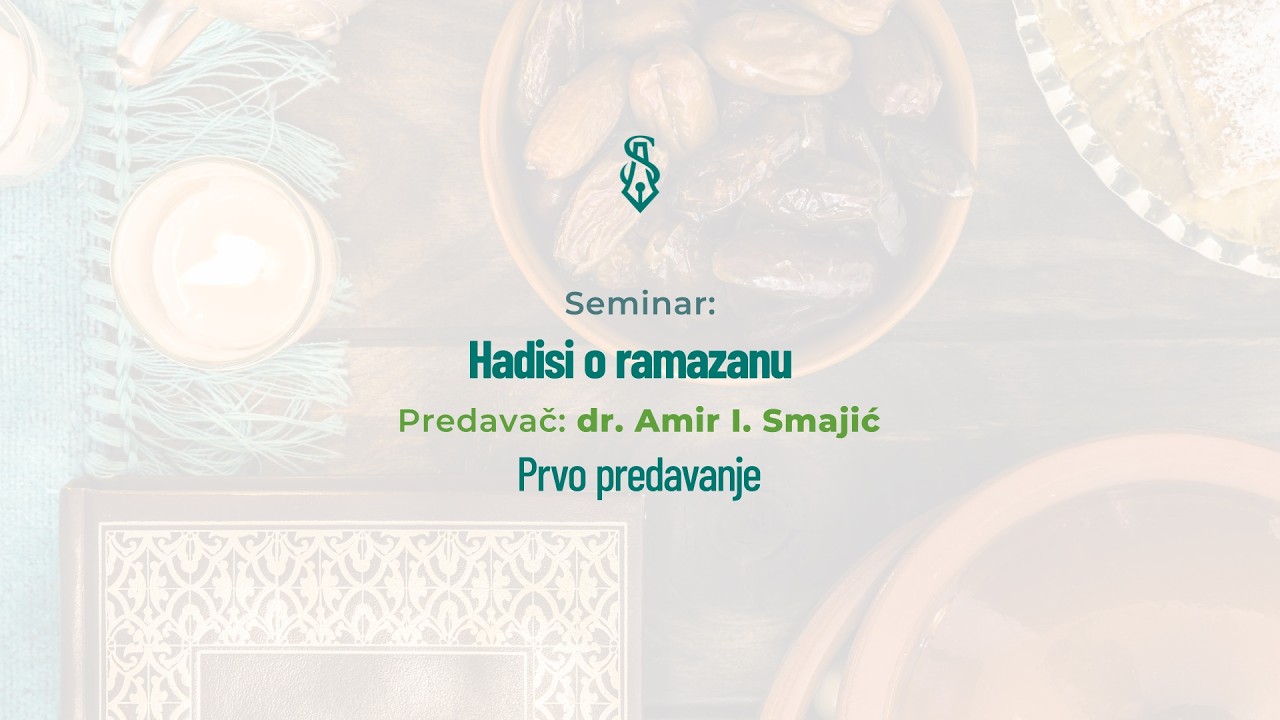 Seminar:

Hadisi o ramazanu

Predavač: dr. Amir I. Smajić

Prvo predavanje